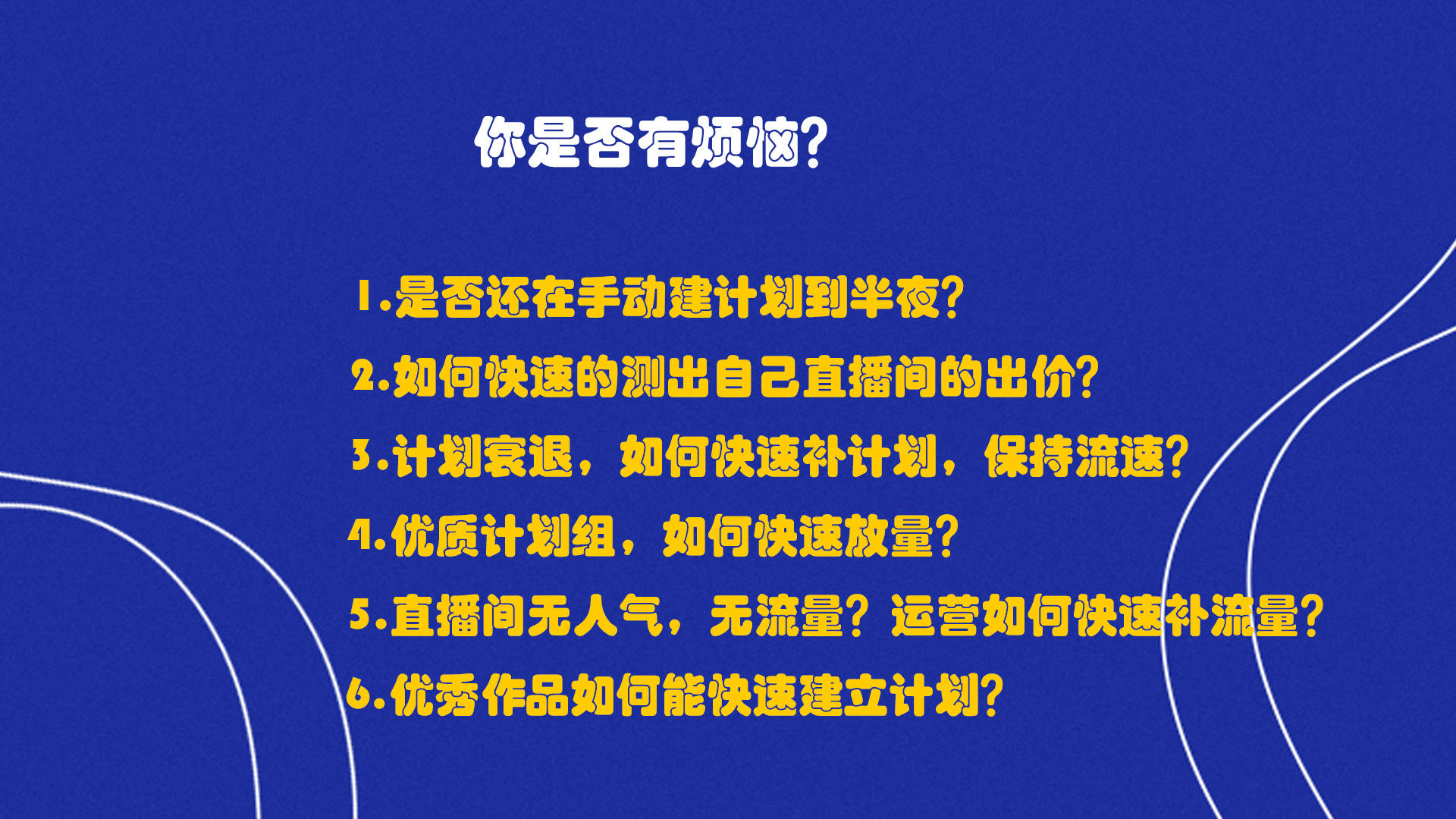 你是否有烦恼?

1.是否还在手动建计划到半夜?

2.如何快速的测出自己直播间的出价?

3.计划衰退，如何快速补计划，保持流速?

4.优质计划组，如何快速放量?

5.直播间无人气，无流量？运营如何快速补流量?

6.优秀作品如何能快速建立计划?